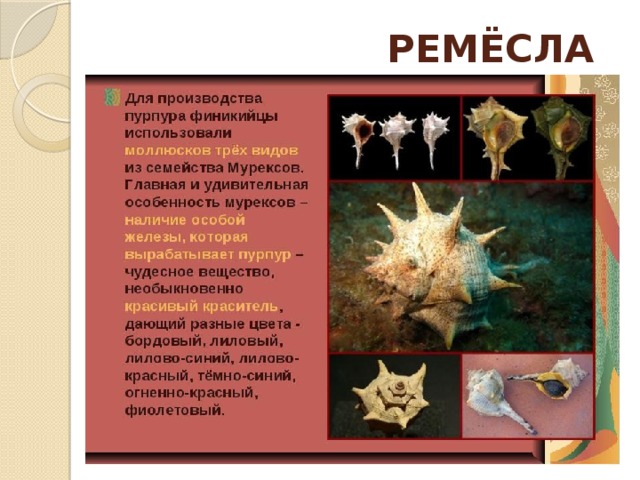 РЕМЁСЛА

Для производства пурпура финикийцы использовали моллюсков трёх видов из семейства Мурексов. Главная и удивительная особенность мурексов – наличие особой железы, которая вырабатывает пурпур – чудесное вещество, необыкновенно красивый краситель, дающий разные цвета - бордовый, лиловый, лилово-синий, лилово-красный, тёмно-синий, огненно-красный, фиолетовый.